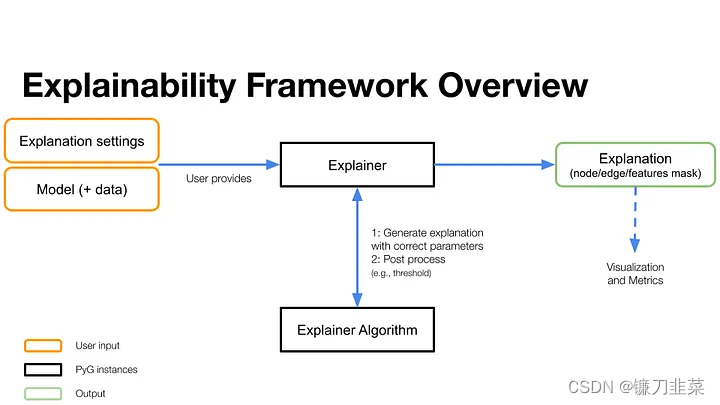 Explainability Framework Overview

Explanation settings

Model (+ data)

User provides

Explainer

Explanation
(node/edge/features mask)

1: Generate explanation with correct parameters
2: Post process
(e.g., threshold)

Visualization and Metrics

Explainer Algorithm

User input

PyG instances

Output

CSDN @镰刀韭菜